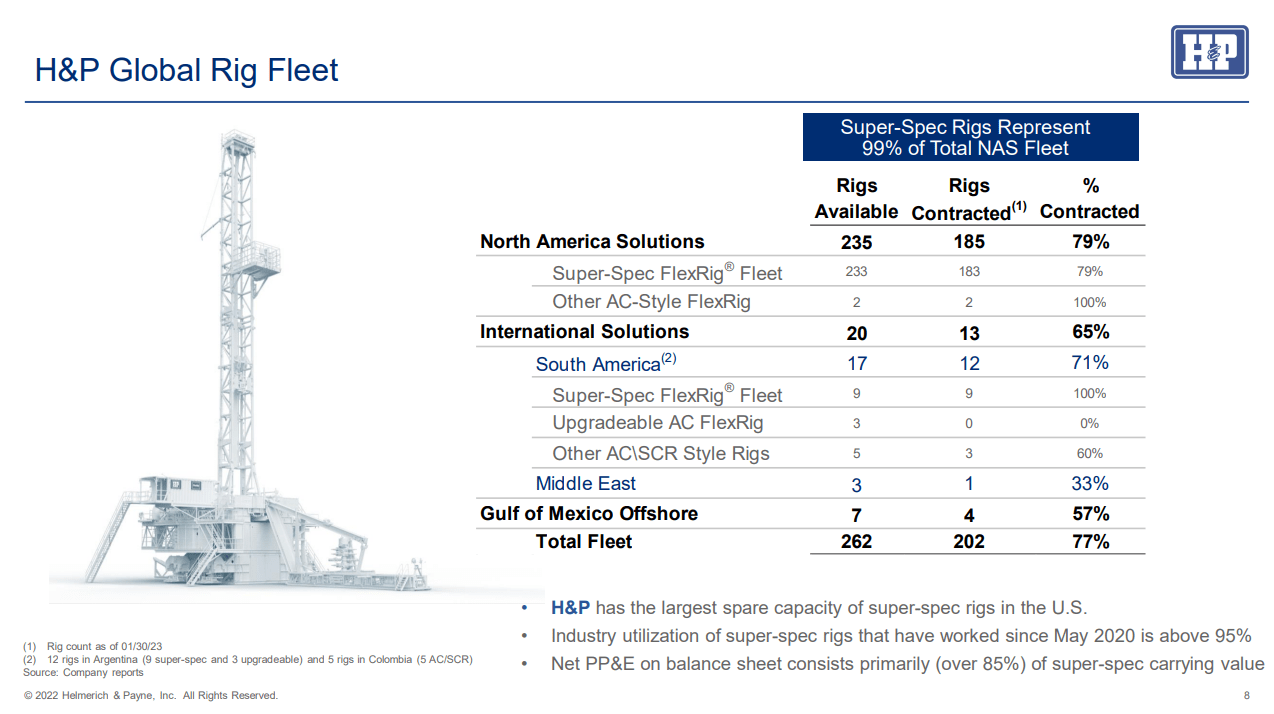 H&P Global Rig Fleet

H&P

Super-Spec Rigs Represent 99% of Total NAS Fleet

| | Rigs Available | Rigs Contracted$^{(1)}$ | % Contracted |
|---|---|---|---|
| North America Solutions | 235 | 185 | 79% |
| Super-Spec FlexRig® Fleet | 233 | 183 | 79% |
| Other AC-Style FlexRig | 2 | 2 | 100% |
| International Solutions | 20 | 13 | 65% |
| South America$^{(2)}$ | 17 | 12 | 71% |
| Super-Spec FlexRig® Fleet | 9 | 9 | 100% |
| Upgradeable AC FlexRig | 3 | 0 | 0% |
| Other AC\SCR Style Rigs | 5 | 3 | 60% |
| Middle East | 3 | 1 | 33% |
| Gulf of Mexico Offshore | 7 | 4 | 57% |
| Total Fleet | 262 | 202 | 77% |

• H&P has the largest spare capacity of super-spec rigs in the U.S.
• Industry utilization of super-spec rigs that have worked since May 2020 is above 95%
• Net PP&E on balance sheet consists primarily (over 85%) of super-spec carrying value

(1) Rig count as of 01/30/23
(2) 12 rigs in Argentina (9 super-spec and 3 upgradeable) and 5 rigs in Colombia (5 AC/SCR)
Source: Company reports

© 2022 Helmerich & Payne, Inc. All Rights Reserved.

8